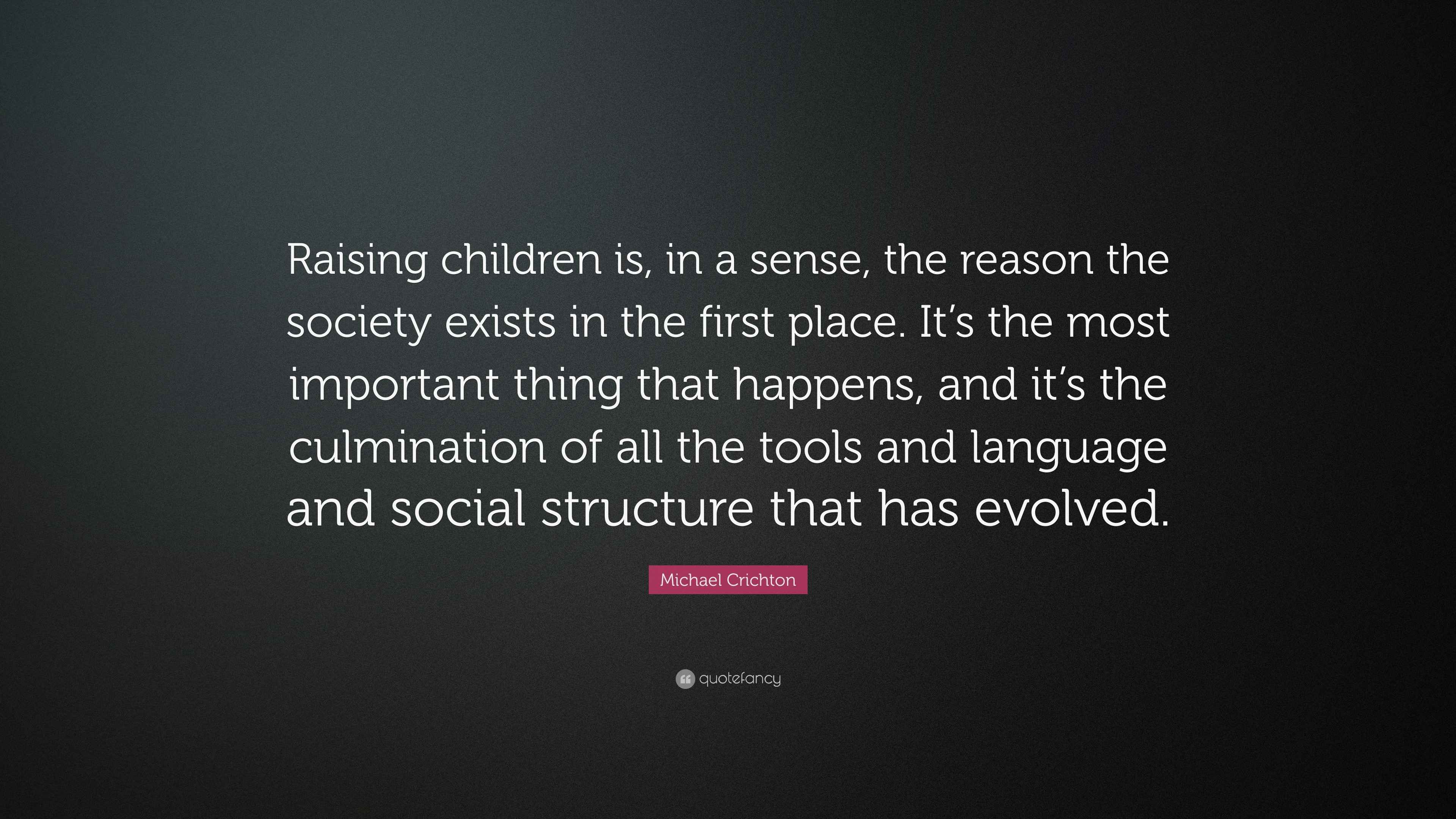 Raising children is, in a sense, the reason the society exists in the first place. It’s the most important thing that happens, and it’s the culmination of all the tools and language and social structure that has evolved.

Michael Crichton

quotefancy